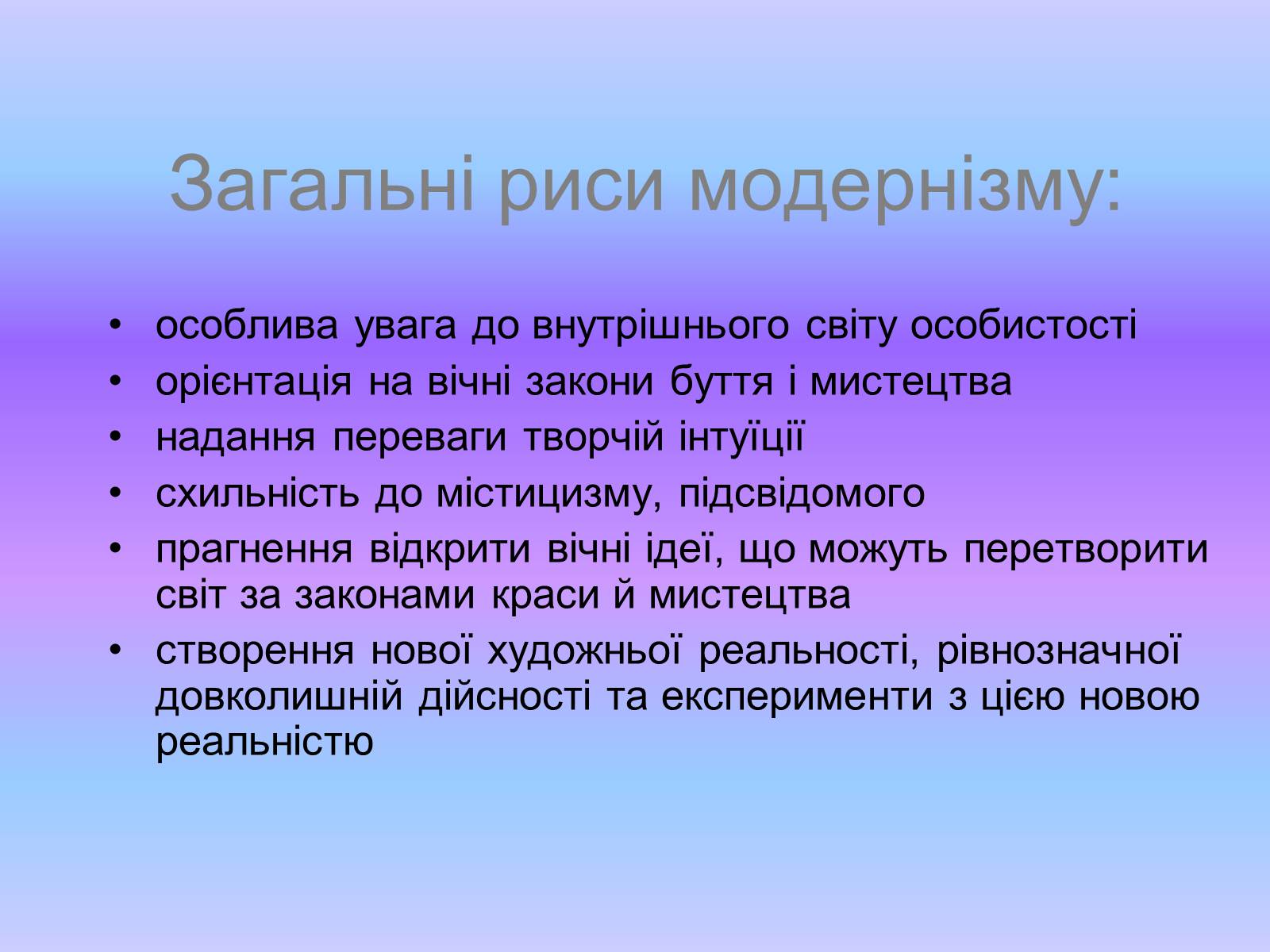 Загальні риси модернізму:

• особлива увага до внутрішнього світу особистості
• орієнтація на вічні закони буття і мистецтва
• надання переваги творчій інтуїції
• схильність до містицизму, підсвідомого
• прагнення відкрити вічні ідеї, що можуть перетворити світ за законами краси й мистецтва
• створення нової художньої реальності, рівнозначної довколишній дійсності та експерименти з цією новою реальністю